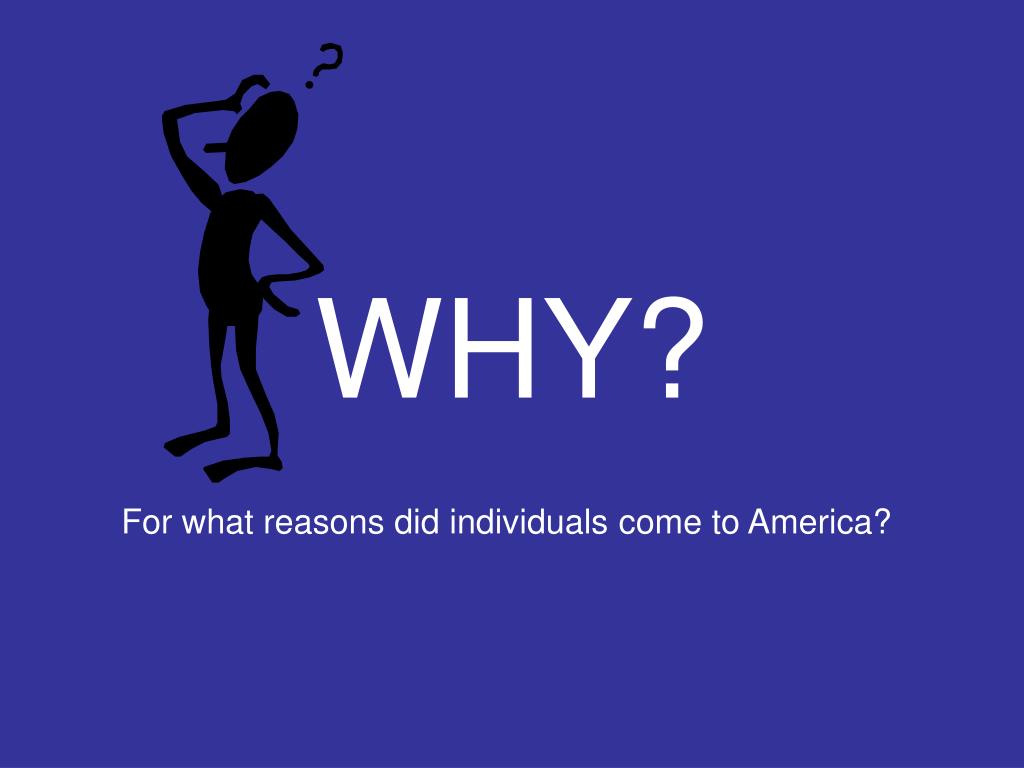 ?

WHY?

For what reasons did individuals come to America?